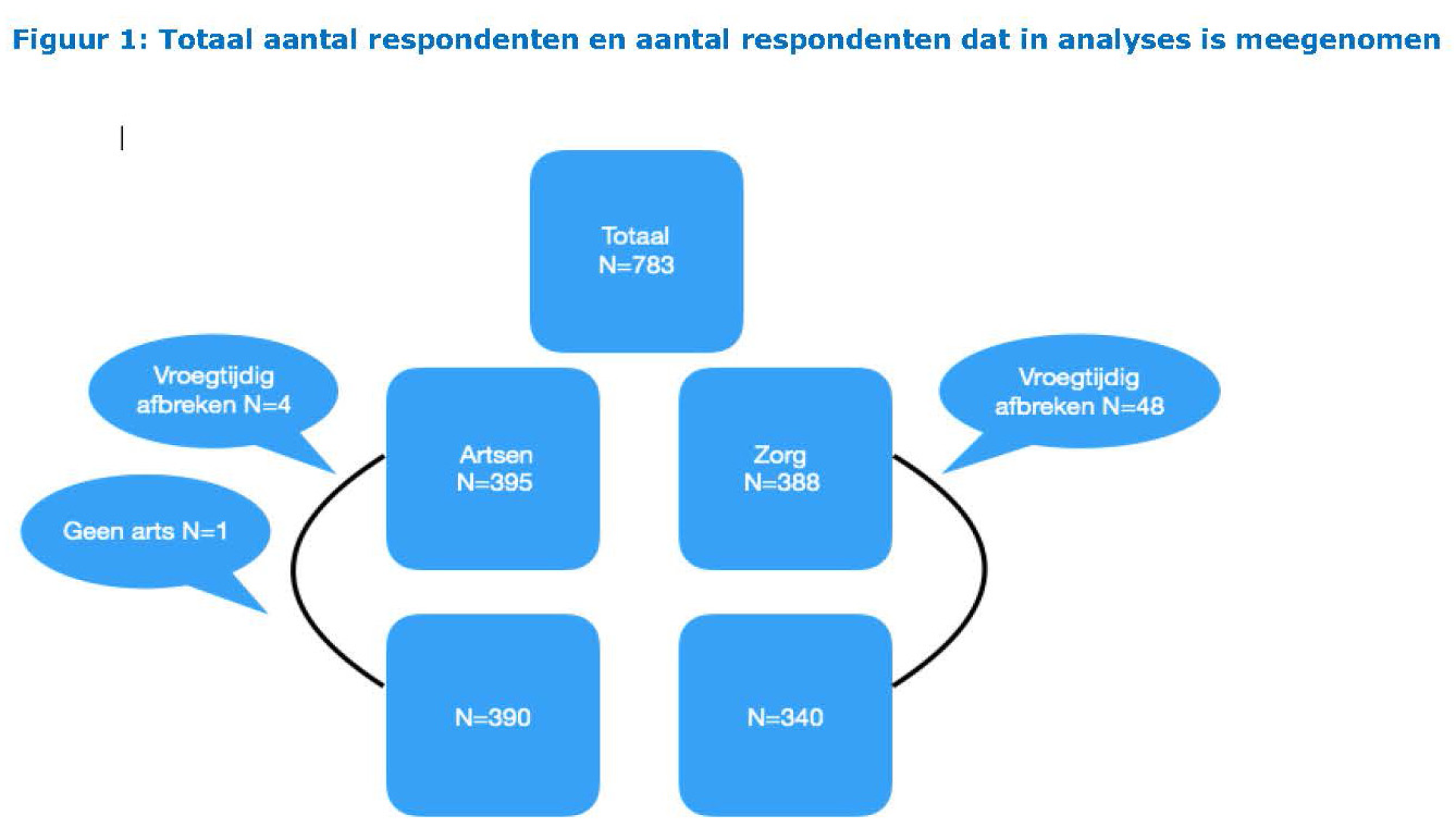 Figuur 1: Totaal aantal respondenten en aantal respondenten dat in analyses is meegenomen

Totaal
N=783

Vroegtijdig afbreken N=4

Artsen
N=395

Zorg
N=388

Vroegtijdig afbreken N=48

Geen arts N=1

N=390

N=340